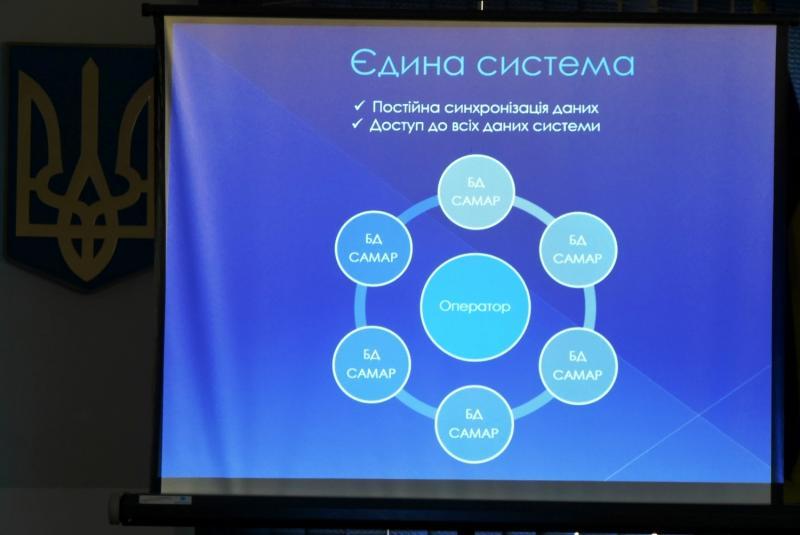 Єдина система

✓ Постійна синхронізація даних
✓ Доступ до всіх даних системи

БД САМАР

БД САМАР

БД САМАР

Оператор

БД САМАР

БД САМАР

БД САМАР